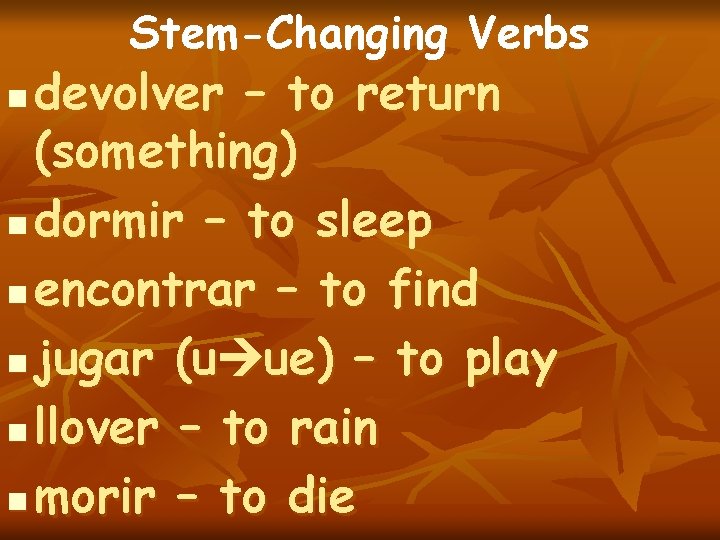 Stem-Changing Verbs

- devolver – to return (something)
- dormir – to sleep
- encontrar – to find
- jugar (u→ue) – to play
- llover – to rain
- morir – to die